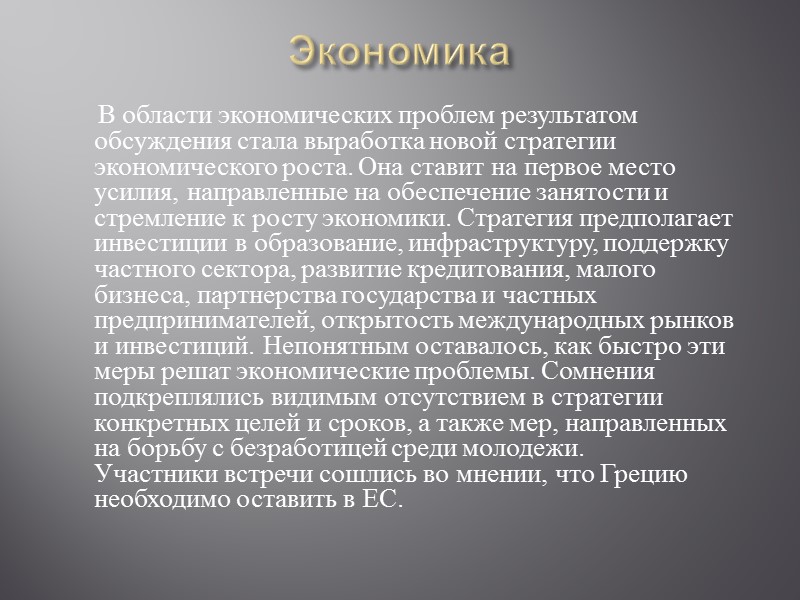 Экономика

В области экономических проблем результатом обсуждения стала выработка новой стратегии экономического роста. Она ставит на первое место усилия, направленные на обеспечение занятости и стремление к росту экономики. Стратегия предполагает инвестиции в образование, инфраструктуру, поддержку частного сектора, развитие кредитования, малого бизнеса, партнерства государства и частных предпринимателей, открытость международных рынков и инвестиций. Непонятным оставалось, как быстро эти меры решат экономические проблемы. Сомнения подкреплялись видимым отсутствием в стратегии конкретных целей и сроков, а также мер, направленных на борьбу с безработицей среди молодежи.
Участники встречи сошлись во мнении, что Грецию необходимо оставить в ЕС.